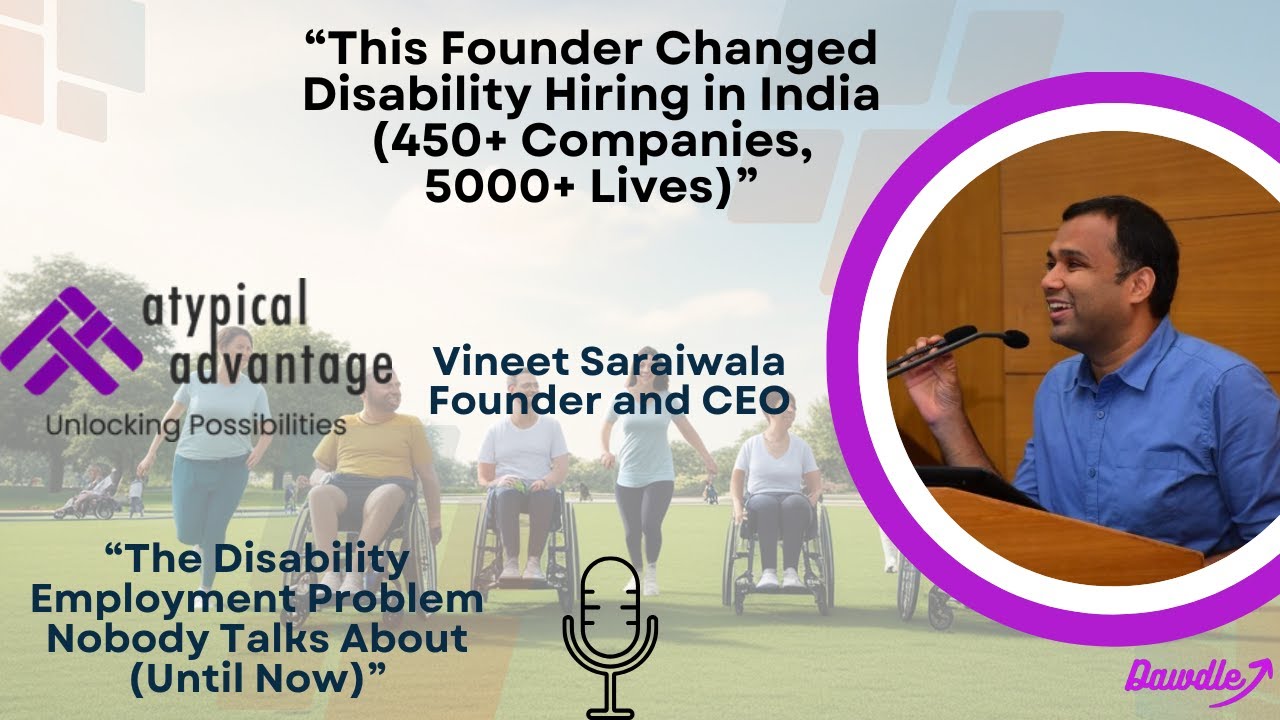 “This Founder Changed Disability Hiring in India (450+ Companies, 5000+ Lives)”

atypical advantage
Unlocking Possibilities

Vineet Saraiwala
Founder and CEO

“The Disability Employment Problem Nobody Talks About (Until Now)”

Dawdle